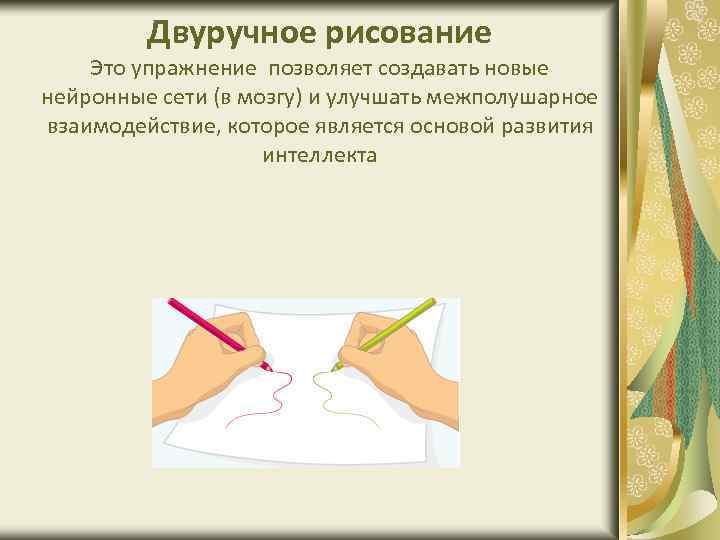 Двуручное рисование

Это упражнение  позволяет создавать новые нейронные сети (в мозгу) и улучшать межполушарное взаимодействие, которое является основой развития интеллекта